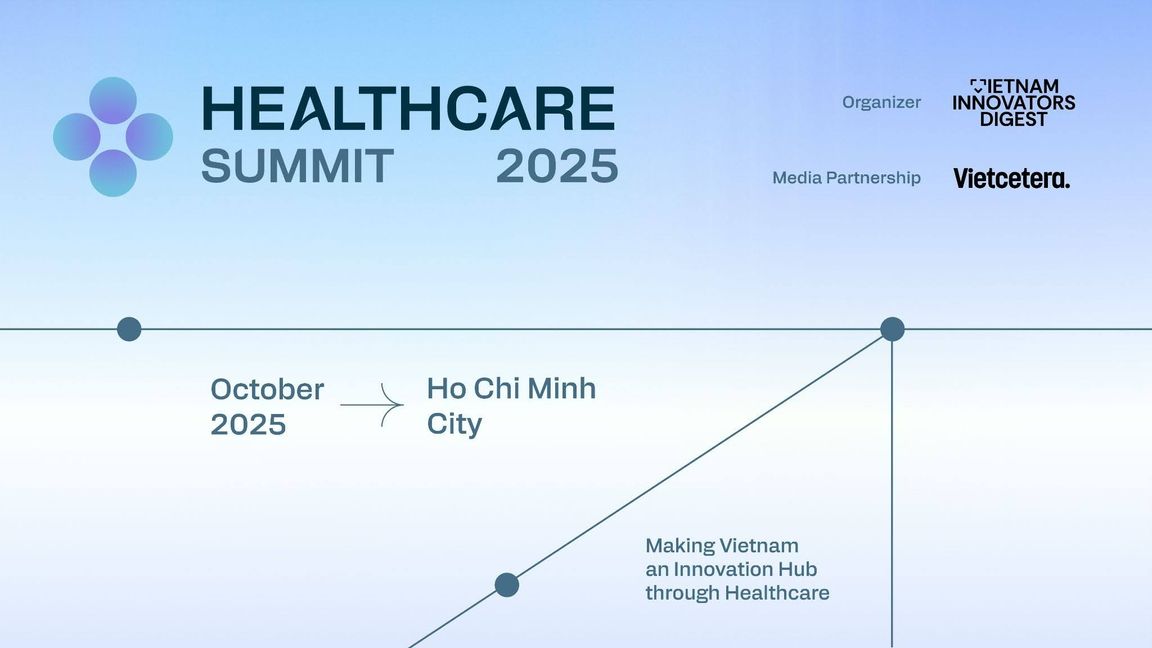 HEALTHCARE
SUMMIT 2025

Organizer VIETNAM INNOVATORS DIGEST

Media Partnership Vietcetera.

October 2025 Ho Chi Minh City

Making Vietnam an Innovation Hub through Healthcare